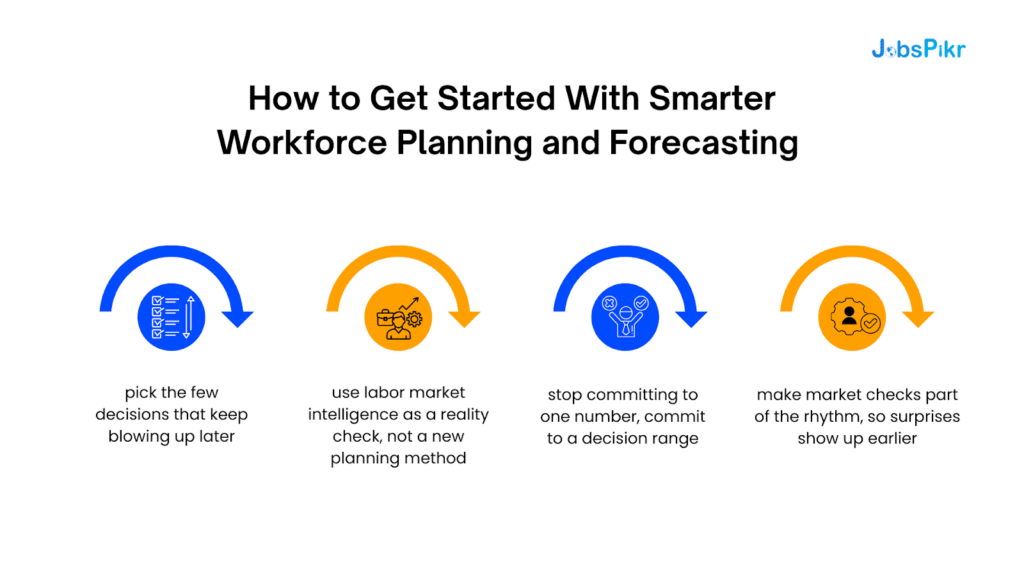 JobsPikr

How to Get Started With Smarter Workforce Planning and Forecasting

pick the few decisions that keep blowing up later

use labor market intelligence as a reality check, not a new planning method

stop committing to one number, commit to a decision range

make market checks part of the rhythm, so surprises show up earlier